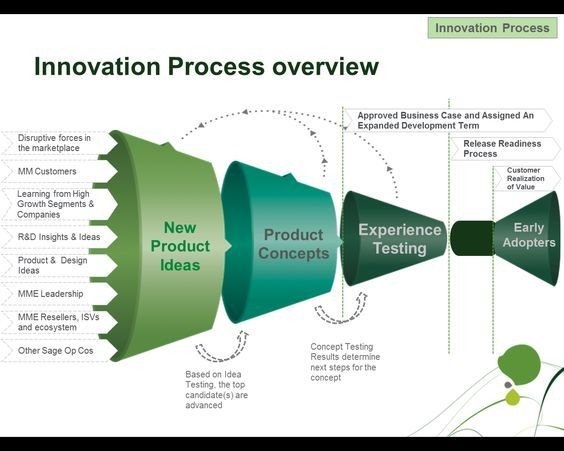 Innovation Process

Innovation Process overview

Disruptive forces in the marketplace

MM Customers

Learning from High Growth Segments & Companies

R&D Insights & Ideas

Product & Design Ideas

MME Leadership

MME Resellers, ISVs and ecosystem

Other Sage Op Cos

New Product Ideas

Product Concepts

Experience Testing

Early Adopters

Approved Business Case and Assigned An Expanded Development Term

Release Readiness Process

Customer Realization of Value

Based on Idea Testing, the top candidate(s) are advanced

Concept Testing Results determine next steps for the concept